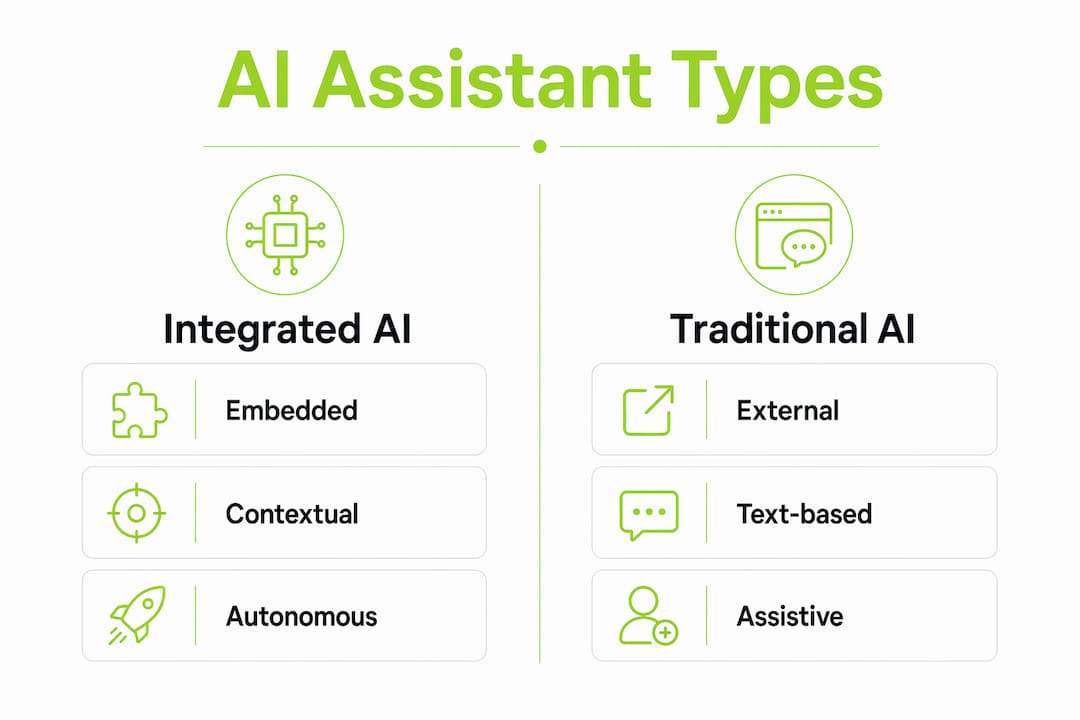 AI Assistant Types

Integrated AI

Embedded

Contextual

Autonomous

Traditional AI

External

Text-based

Assistive